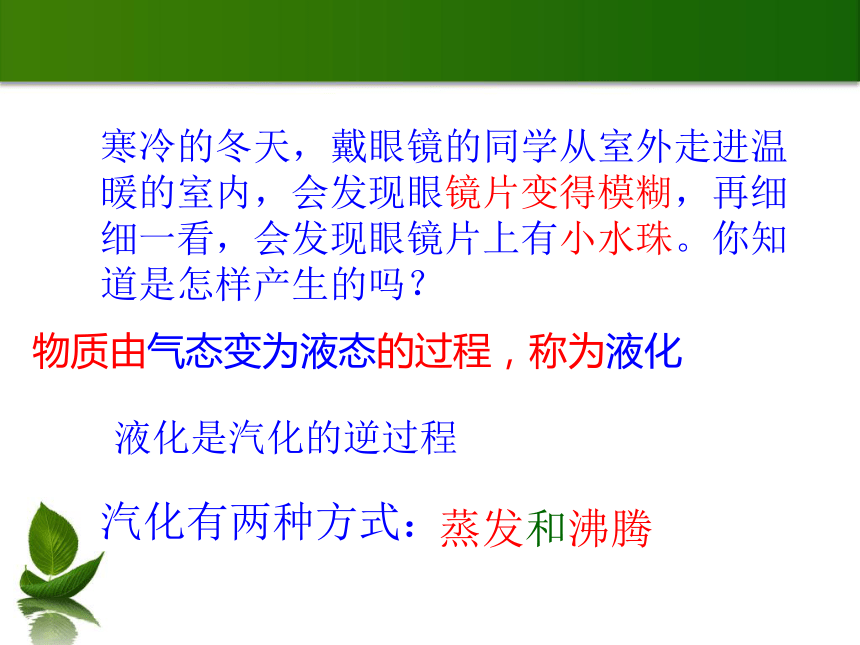 寒冷的冬天，戴眼镜的同学从室外走进温暖的室内，会发现眼镜片变得模糊，再细细一看，会发现眼镜片上有小水珠。你知道是怎样产生的吗？

物质由气态变为液态的过程，称为液化

液化是汽化的逆过程

汽化有两种方式：蒸发和沸腾